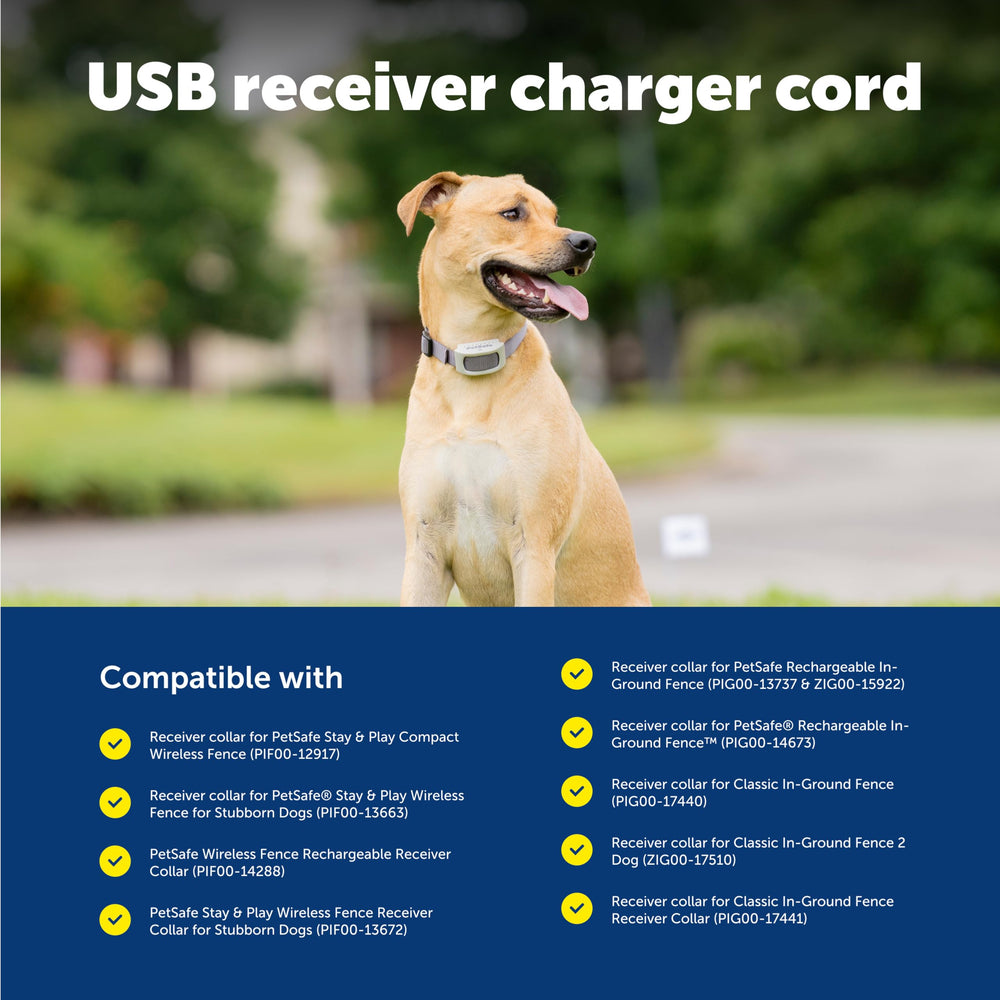 USB receiver charger cord

Compatible with

Receiver collar for PetSafe Stay & Play Compact Wireless Fence (PIF00-12917)

Receiver collar for PetSafe® Stay & Play Wireless Fence for Stubborn Dogs (PIF00-13663)

PetSafe Wireless Fence Rechargeable Receiver Collar (PIF00-14288)

PetSafe Stay & Play Wireless Fence Receiver Collar for Stubborn Dogs (PIF00-13672)

Receiver collar for PetSafe Rechargeable In-Ground Fence (PIG00-13737 & ZIG00-15922)

Receiver collar for PetSafe® Rechargeable In-Ground Fence™ (PIG00-14673)

Receiver collar for Classic In-Ground Fence (PIG00-17440)

Receiver collar for Classic In-Ground Fence 2 Dog (ZIG00-17510)

Receiver collar for Classic In-Ground Fence Receiver Collar (PIG00-17441)